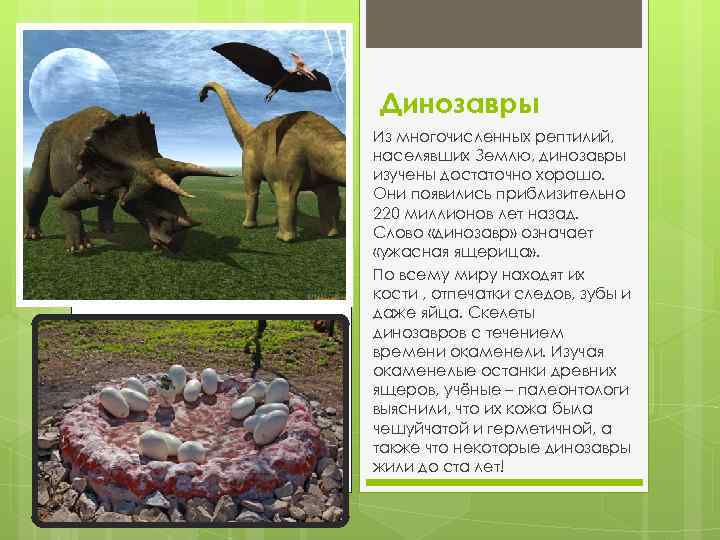 Динозавры

Из многочисленных рептилий, населявших Землю, динозавры изучены достаточно хорошо. Они появились приблизительно 220 миллионов лет назад. Слово «динозавр» означает «ужасная ящерица».

По всему миру находят их кости , отпечатки следов, зубы и даже яйца. Скелеты динозавров с течением времени окаменели. Изучая окаменелые останки древних ящеров, учёные – палеонтологи выяснили, что их кожа была чешуйчатой и герметичной, а также что некоторые динозавры жили до ста лет!